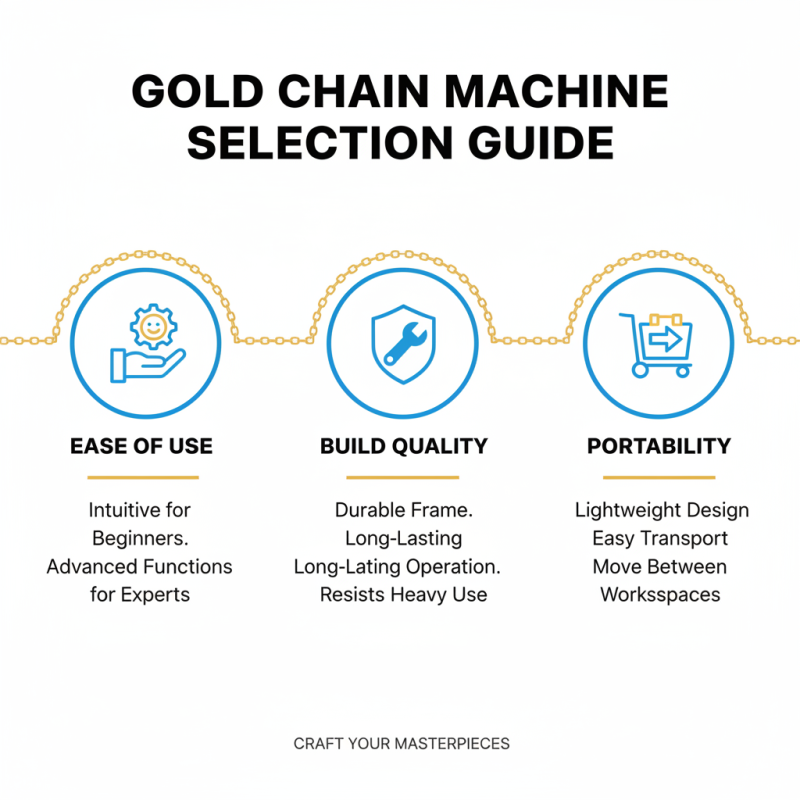 GOLD CHAIN MACHINE SELECTION GUIDE

EASE OF USE

Intuitive for Beginners. Advanced Functions for Experts

BUILD QUALITY

Durable Frame. Long-Lasting Long-Lating Operation. Resists Heavy Use

PORTABILITY

Lightweight Design Easy Transport Move Between Worksspaces

CRAFT YOUR MASTERPIECES